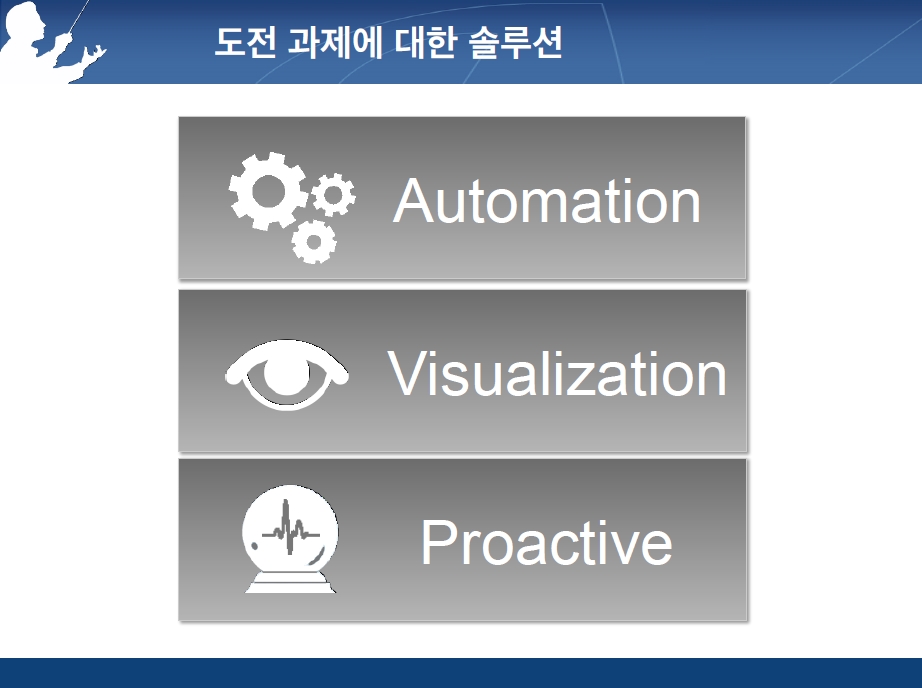 도전 과제에 대한 솔루션

Automation

Visualization

Proactive